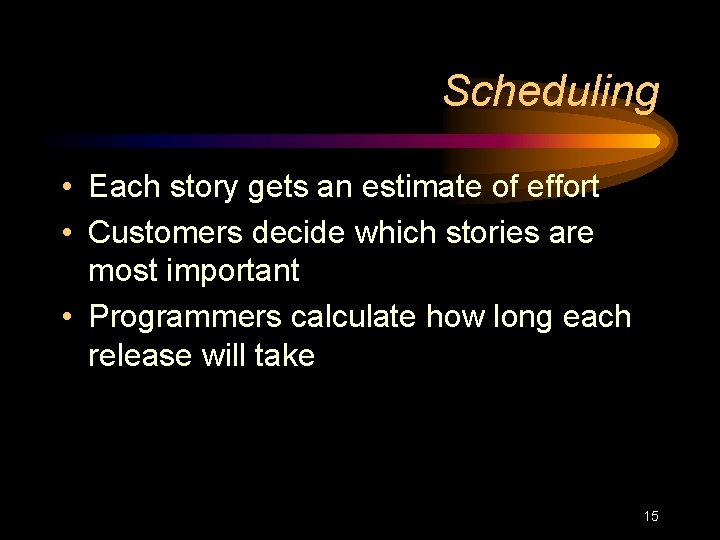 Scheduling

• Each story gets an estimate of effort
• Customers decide which stories are most important
• Programmers calculate how long each release will take

15